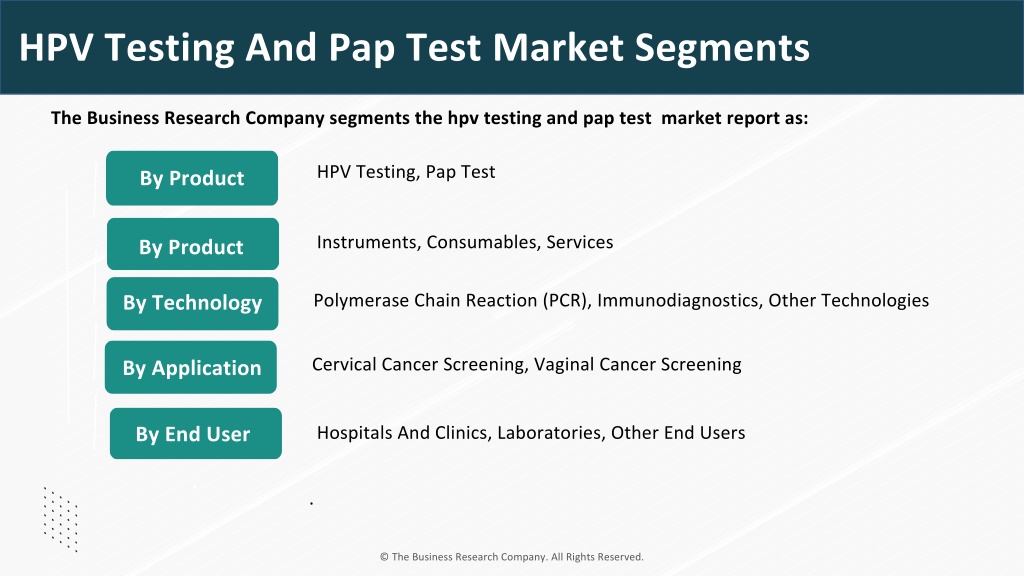 HPV Testing And Pap Test Market Segments

The Business Research Company segments the hpv testing and pap test  market report as:

By Product
HPV Testing, Pap Test

By Product
Instruments, Consumables, Services

By Technology
Polymerase Chain Reaction (PCR), Immunodiagnostics, Other Technologies

By Application
Cervical Cancer Screening, Vaginal Cancer Screening

By End User
Hospitals And Clinics, Laboratories, Other End Users

.

© The Business Research Company. All Rights Reserved.